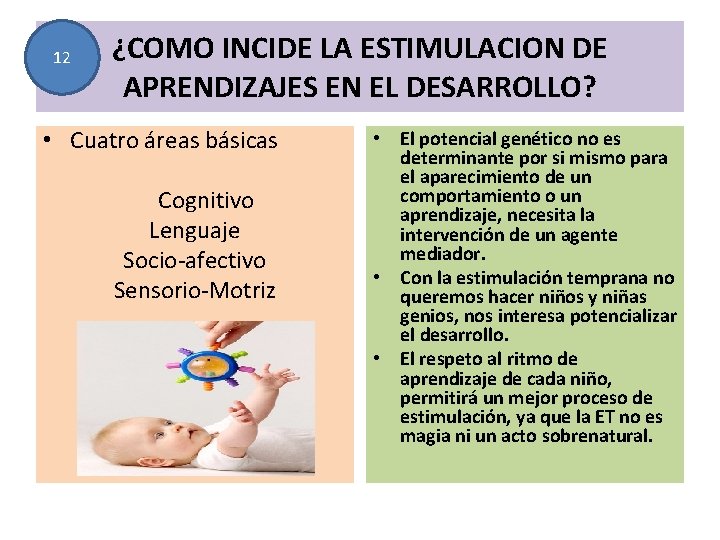 12

¿COMO INCIDE LA ESTIMULACION DE APRENDIZAJES EN EL DESARROLLO?

• Cuatro áreas básicas

Cognitivo
Lenguaje
Socio-afectivo
Sensorio-Motriz

• El potencial genético no es determinante por si mismo para el aparecimiento de un comportamiento o un aprendizaje, necesita la intervención de un agente mediador.
• Con la estimulación temprana no queremos hacer niños y niñas genios, nos interesa potencializar el desarrollo.
• El respeto al ritmo de aprendizaje de cada niño, permitirá un mejor proceso de estimulación, ya que la ET no es magia ni un acto sobrenatural.